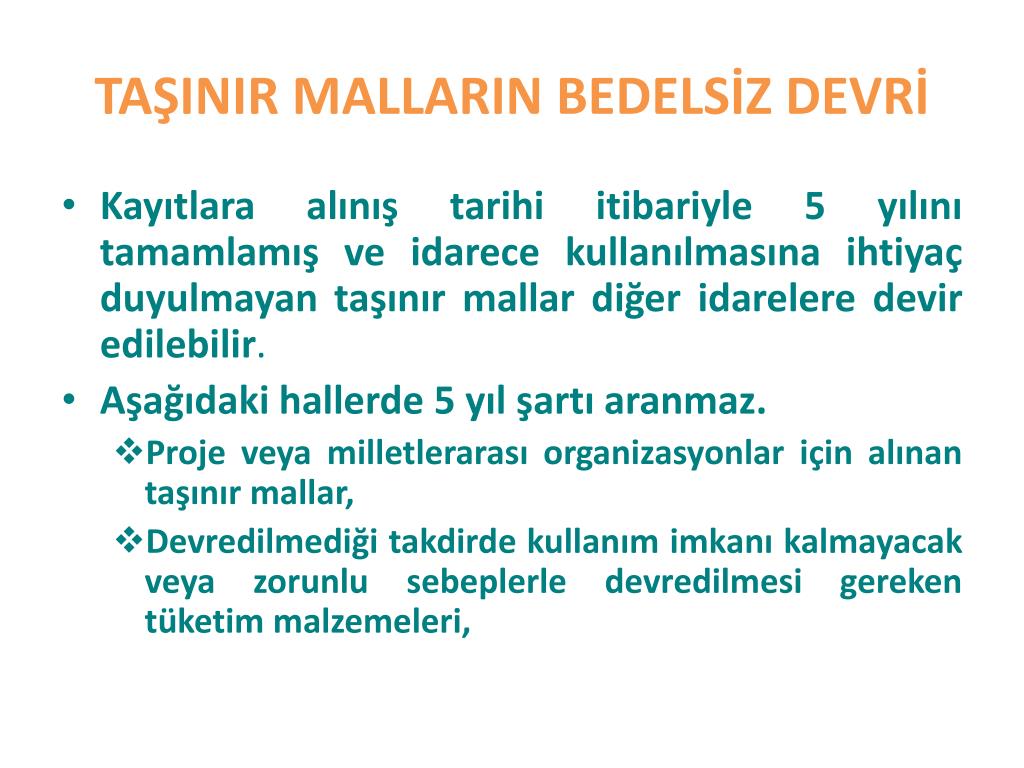 TAŞINIR MALLARIN BEDELSİZ DEVRİ

• Kayıtlara alınış tarihi itibariyle 5 yılını tamamlamış ve idarece kullanılmasına ihtiyaç duyulmayan taşınır mallar diğer idarelere devir edilebilir.

• Aşağıdaki hallerde 5 yıl şartı aranmaz.

❖Proje veya milletlerarası organizasyonlar için alınan taşınır mallar,

❖Devredilmediği takdirde kullanım imkanı kalmayacak veya zorunlu sebeplerle devredilmesi gereken tüketim malzemeleri,